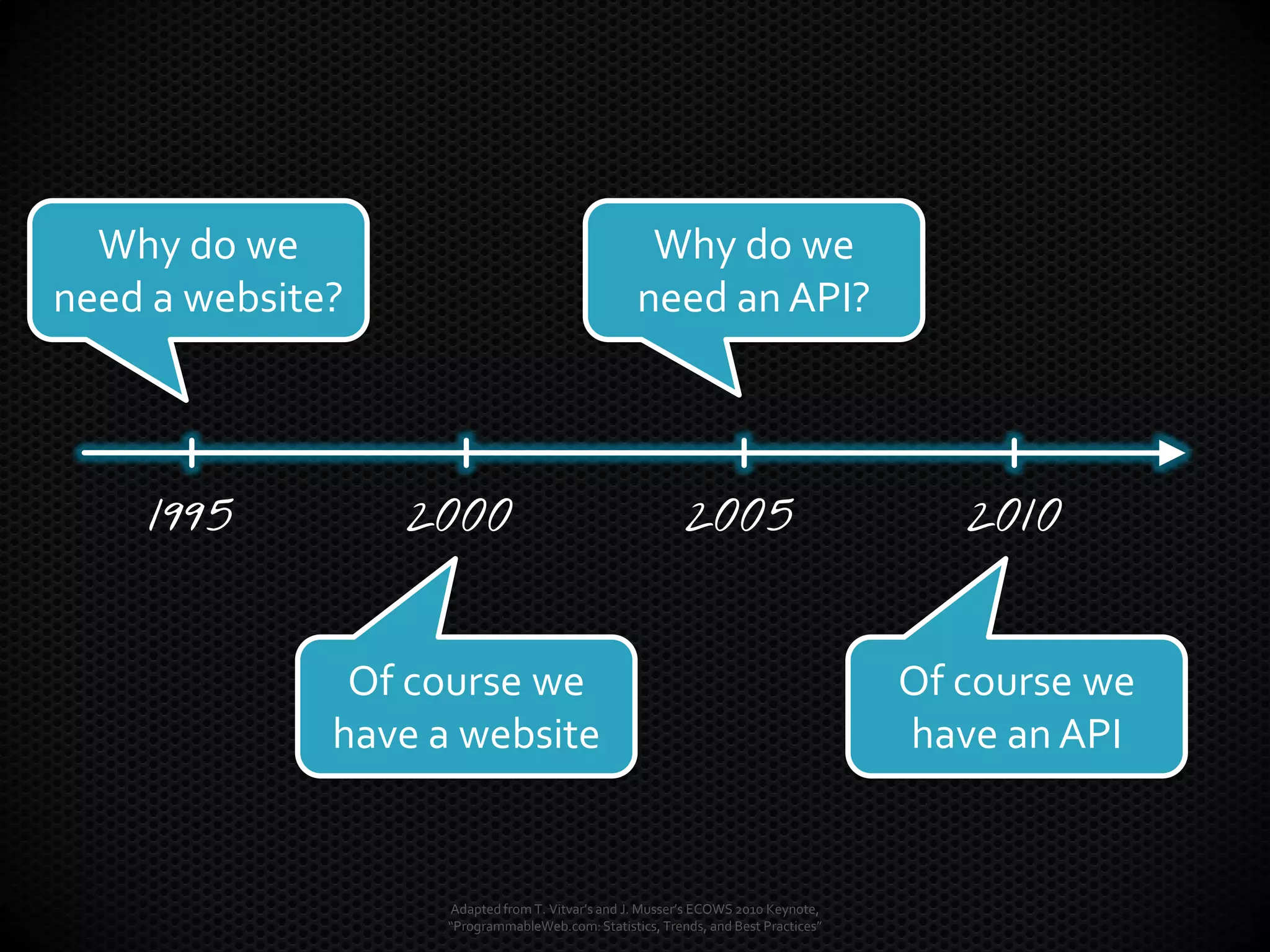 Why do we need a website?

Why do we need an API?

1995

2000

2005

2010

Of course we have a website

Of course we have an API

Adapted from T. Vitvar's and J. Musser's ECOWS 2010 Keynote, "ProgrammableWeb.com: Statistics, Trends, and Best Practices"